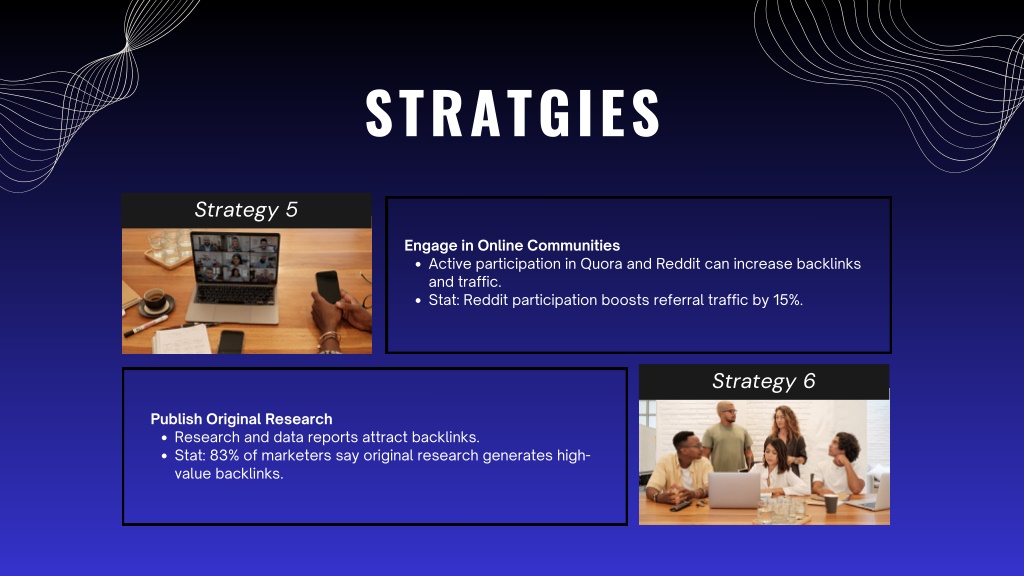 STRATGIES

Strategy 5

Engage in Online Communities
- Active participation in Quora and Reddit can increase backlinks and traffic.
- Stat: Reddit participation boosts referral traffic by 15%.

Publish Original Research
- Research and data reports attract backlinks.
- Stat: 83% of marketers say original research generates high-value backlinks.

Strategy 6